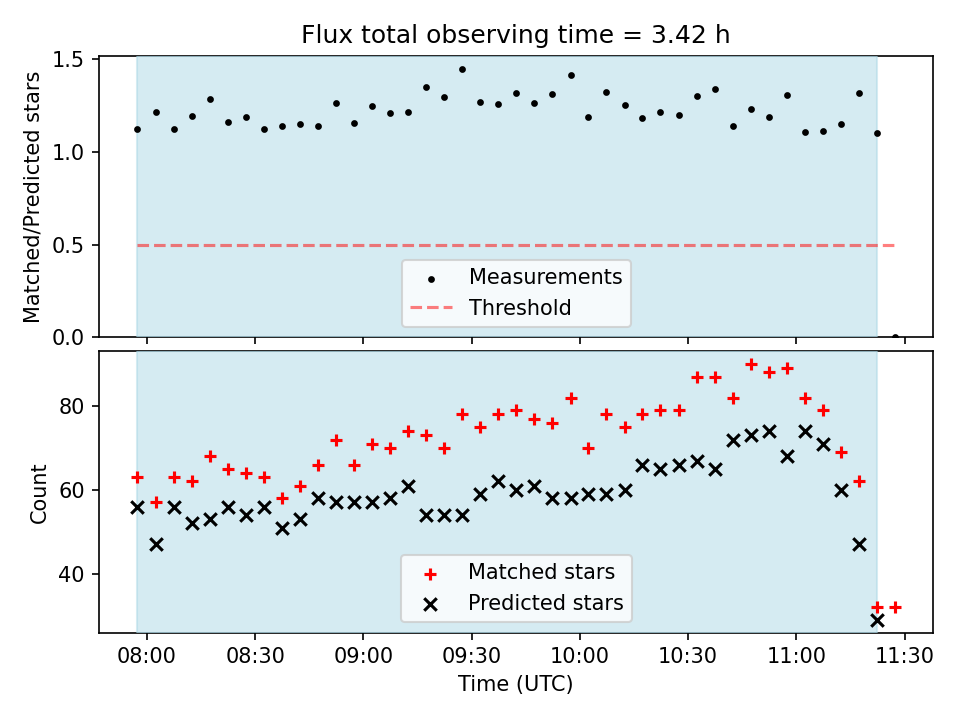 Flux total observing time = 3.42 h

Matched/Predicted stars

1.5
1.0
0.5
0.0

Measurements
Threshold

Count

80
60
40

Matched stars
Predicted stars

08:00 08:30 09:00 09:30 10:00 10:30 11:00 11:30
Time (UTC)